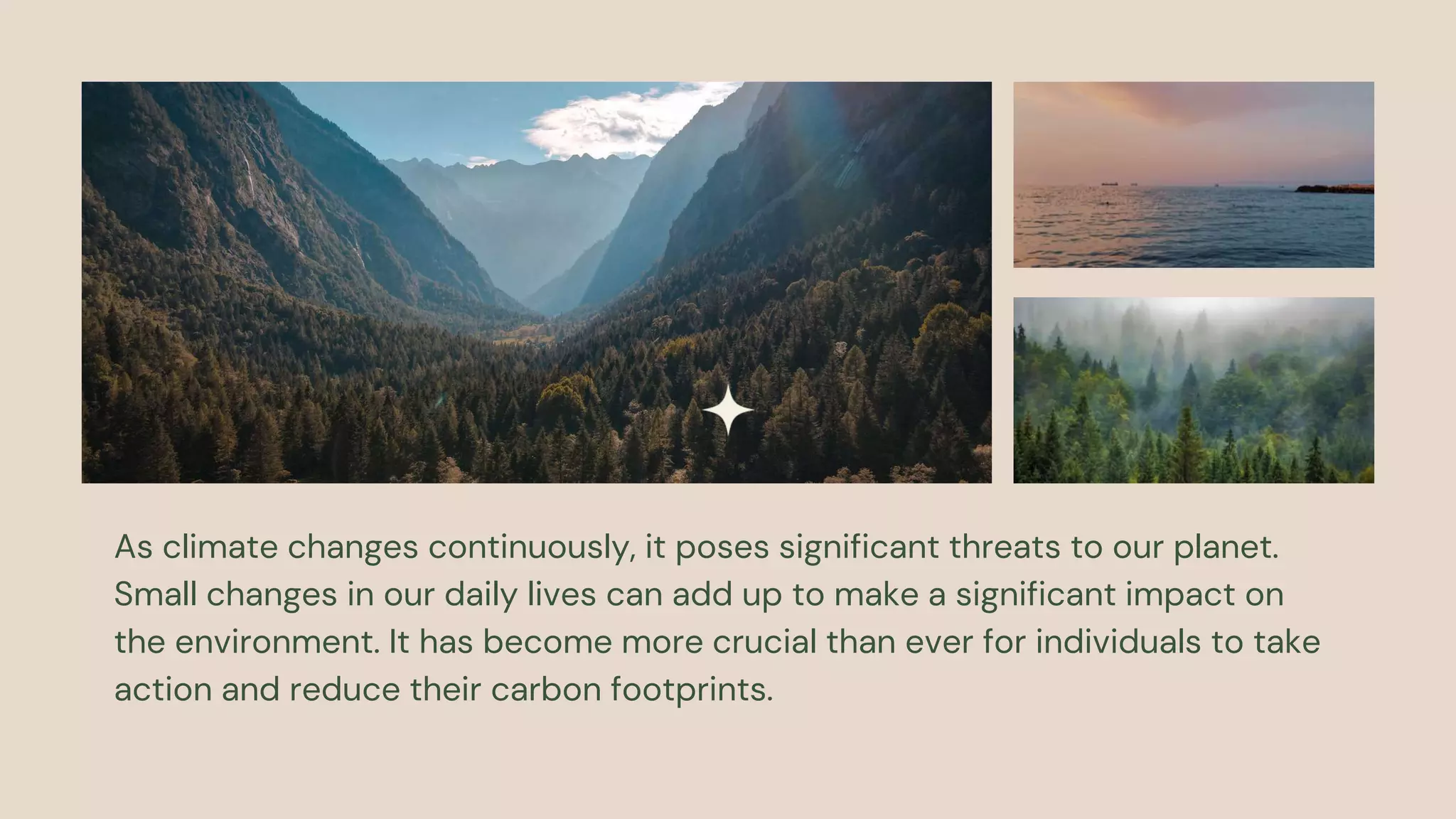 As climate changes continuously, it poses significant threats to our planet. Small changes in our daily lives can add up to make a significant impact on the environment. It has become more crucial than ever for individuals to take action and reduce their carbon footprints.